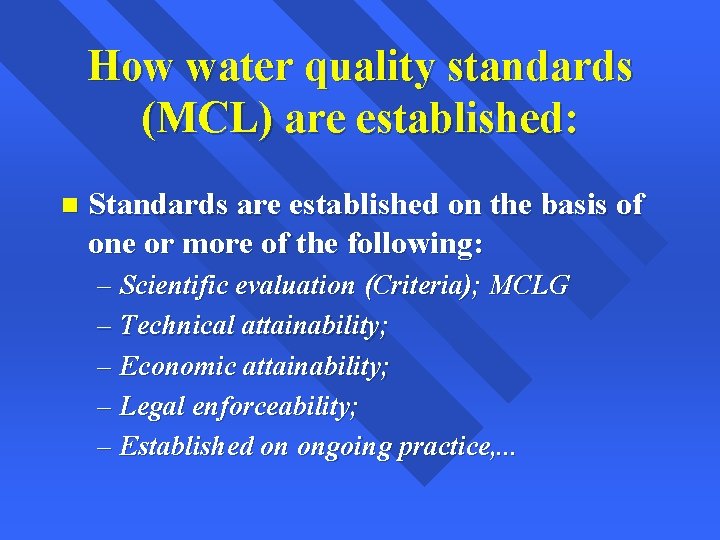 How water quality standards (MCL) are established:

Standards are established on the basis of one or more of the following:

– Scientific evaluation (Criteria); MCLG

– Technical attainability;

– Economic attainability;

– Legal enforceability;

– Established on ongoing practice,...